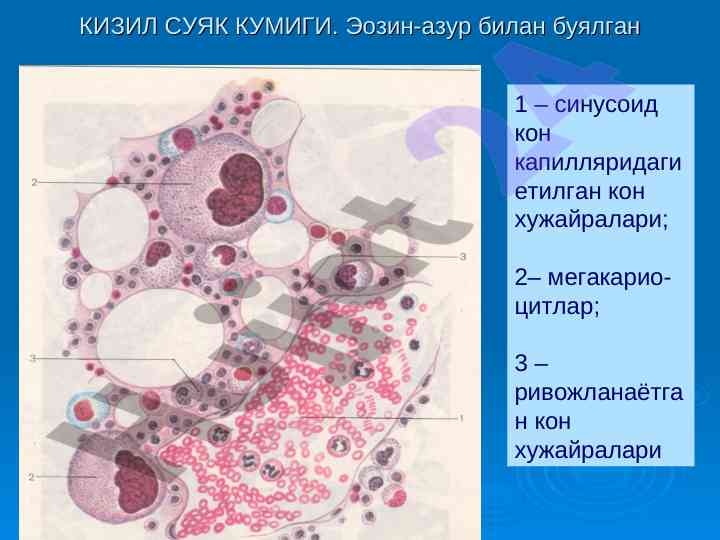 КИЗИЛ СУЯК КУМИГИ. Эозин-азур билан буялган

2

3

3

1

2

1 – синусоид кон капилляридаги етилган кон хужайралари;

2– мегакарио-цитлар;

3 – ривожланаётган кон хужайралари